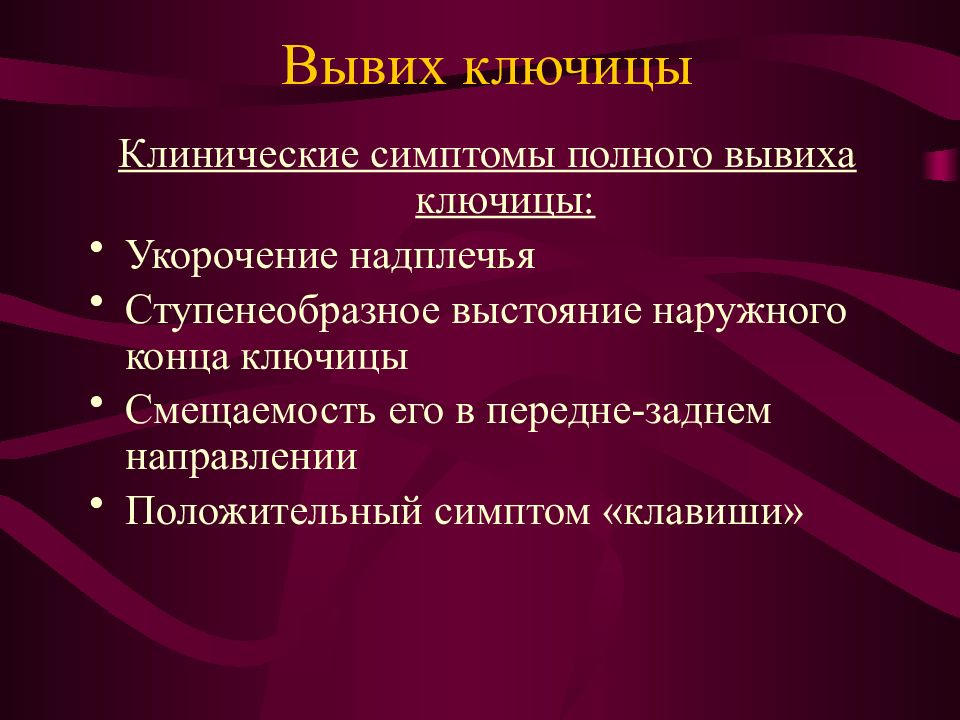 Вывих ключицы

Клинические симптомы полного вывиха ключицы:

• Укорочение надплечья
• Ступенеобразное выстояние наружного конца ключицы
• Смещаемость его в передне-заднем направлении
• Положительный симптом «клавиши»